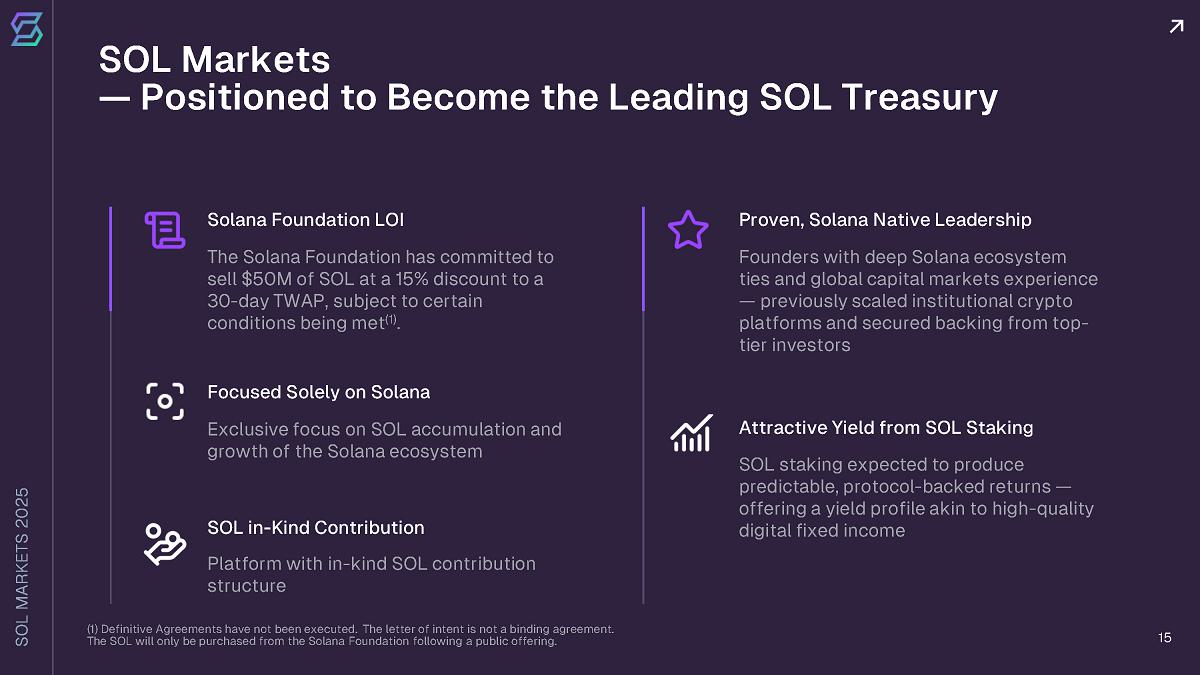 SOL Markets
— Positioned to Become the Leading SOL Treasury

Solana Foundation LOI

The Solana Foundation has committed to sell $50M of SOL at a 15% discount to a 30-day TWAP, subject to certain conditions being met$^{(1)}$.

Focused Solely on Solana

Exclusive focus on SOL accumulation and growth of the Solana ecosystem

SOL in-Kind Contribution

Platform with in-kind SOL contribution structure

Proven, Solana Native Leadership

Founders with deep Solana ecosystem ties and global capital markets experience — previously scaled institutional crypto platforms and secured backing from top-tier investors

Attractive Yield from SOL Staking

SOL staking expected to produce predictable, protocol-backed returns — offering a yield profile akin to high-quality digital fixed income

(1) Definitive Agreements have not been executed. The letter of intent is not a binding agreement. The SOL will only be purchased from the Solana Foundation following a public offering.

SOL MARKETS 2025

15